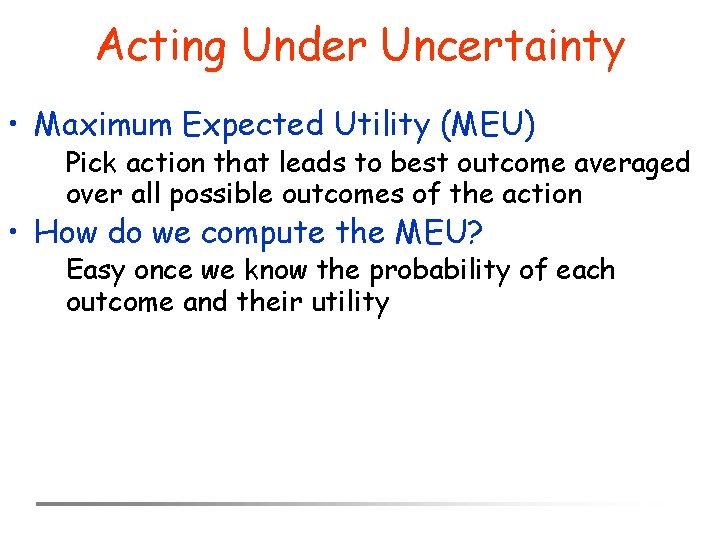 Acting Under Uncertainty

• Maximum Expected Utility (MEU)

Pick action that leads to best outcome averaged over all possible outcomes of the action

• How do we compute the MEU?

Easy once we know the probability of each outcome and their utility